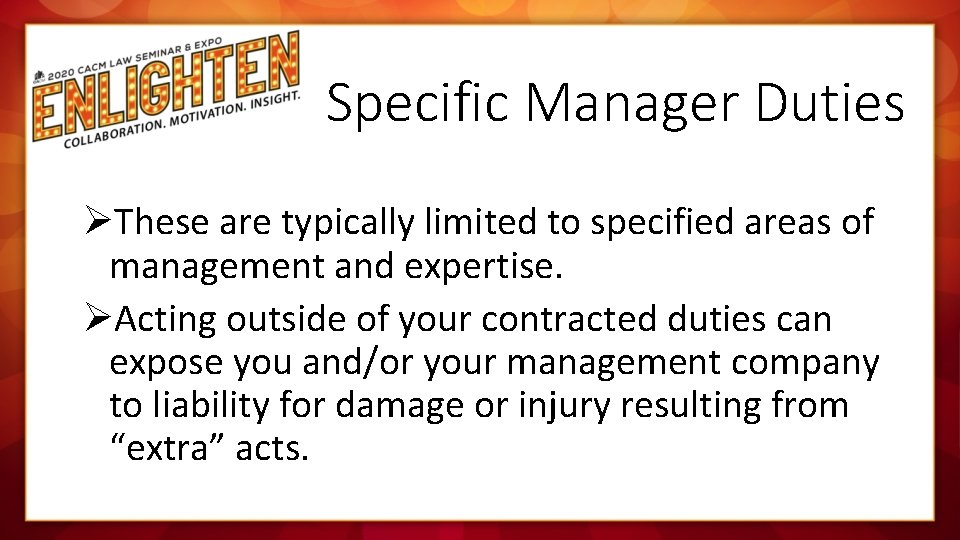 2020 CACM LAW SEMINAR & EXPO
ENLIGHTEN
COLLABORATION. MOTIVATION. INSIGHT.

Specific Manager Duties

➢These are typically limited to specified areas of management and expertise.

➢Acting outside of your contracted duties can expose you and/or your management company to liability for damage or injury resulting from “extra” acts.